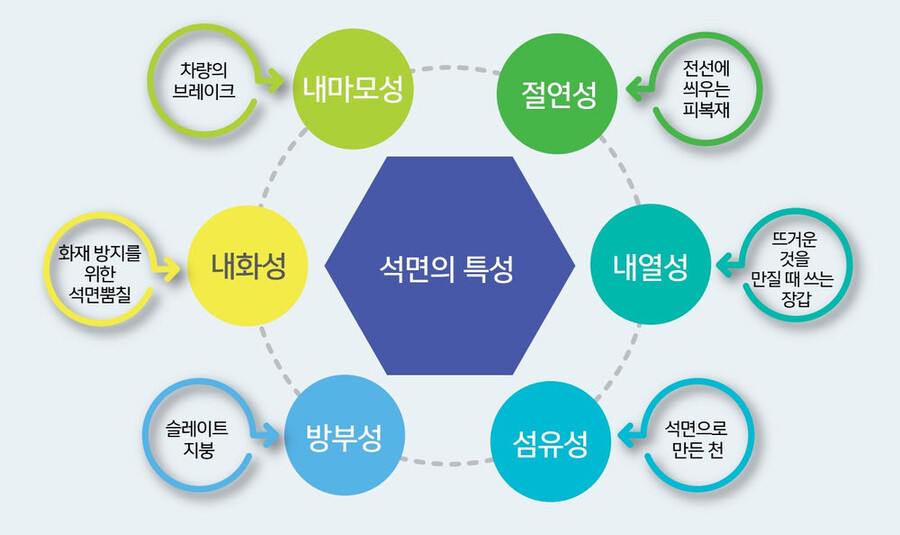 석면의 특성

차량의 브레이크

내마모성

절연성

전선에 씌우는 피복재

화재 방지를 위한 석면뿜칠

내화성

내열성

뜨거운 것을 만질 때 쓰는 장갑

슬레이트 지붕

방부성

섬유성

석면으로 만든 천